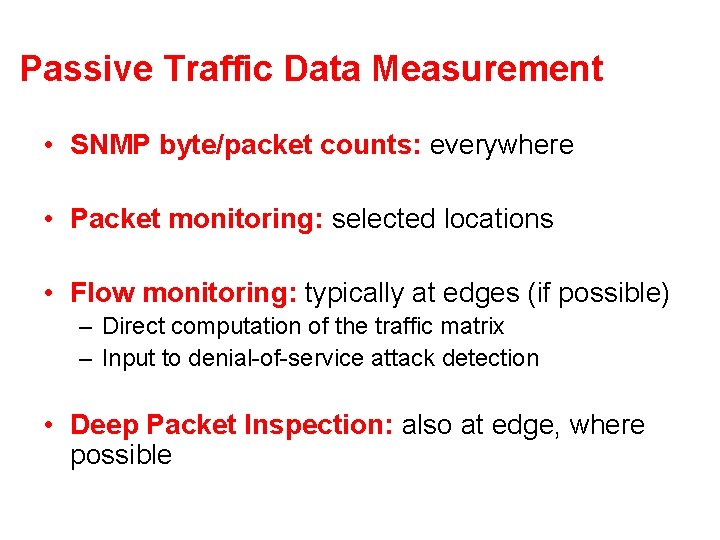 Passive Traffic Data Measurement

• SNMP byte/packet counts: everywhere

• Packet monitoring: selected locations

• Flow monitoring: typically at edges (if possible)
  – Direct computation of the traffic matrix
  – Input to denial-of-service attack detection

• Deep Packet Inspection: also at edge, where possible